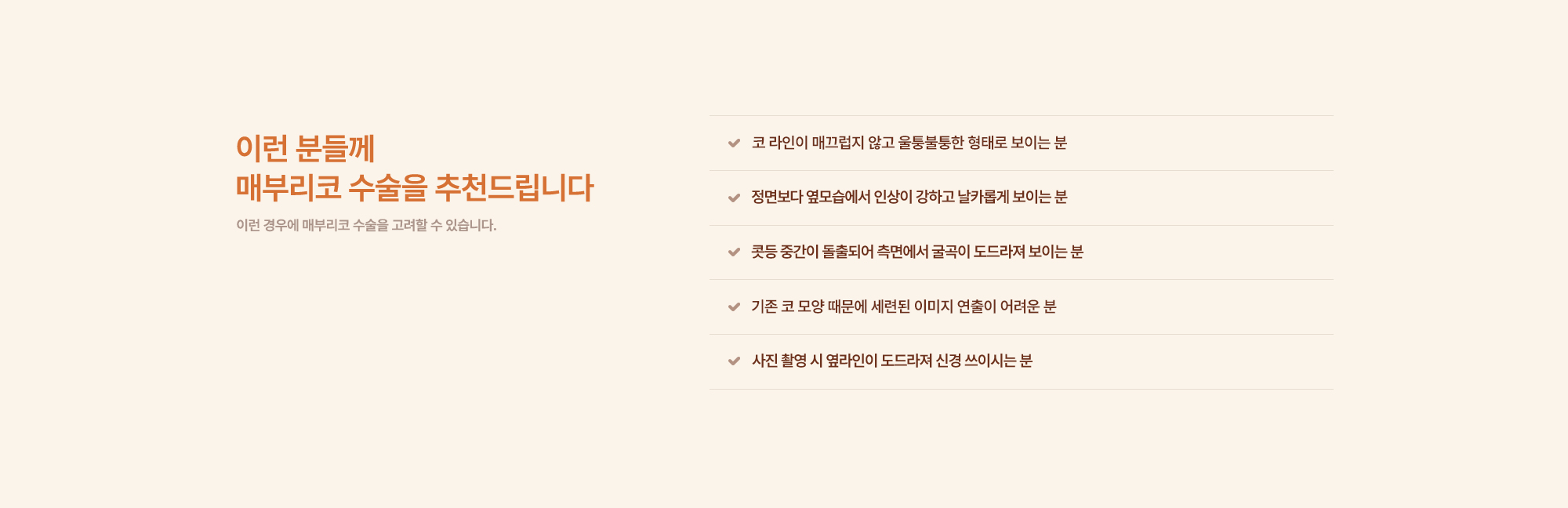 이런 분들께
매부리코 수술을 추천드립니다

이런 경우에 매부리코 수술을 고려할 수 있습니다.

코 라인이 매끄럽지 않고 울퉁불퉁한 형태로 보이는 분

정면보다 옆모습에서 인상이 강하고 날카롭게 보이는 분

콧등 중간이 돌출되어 측면에서 굴곡이 도드라져 보이는 분

기존 코 모양 때문에 세련된 이미지 연출이 어려운 분

사진 촬영 시 옆라인이 도드라져 신경 쓰이시는 분